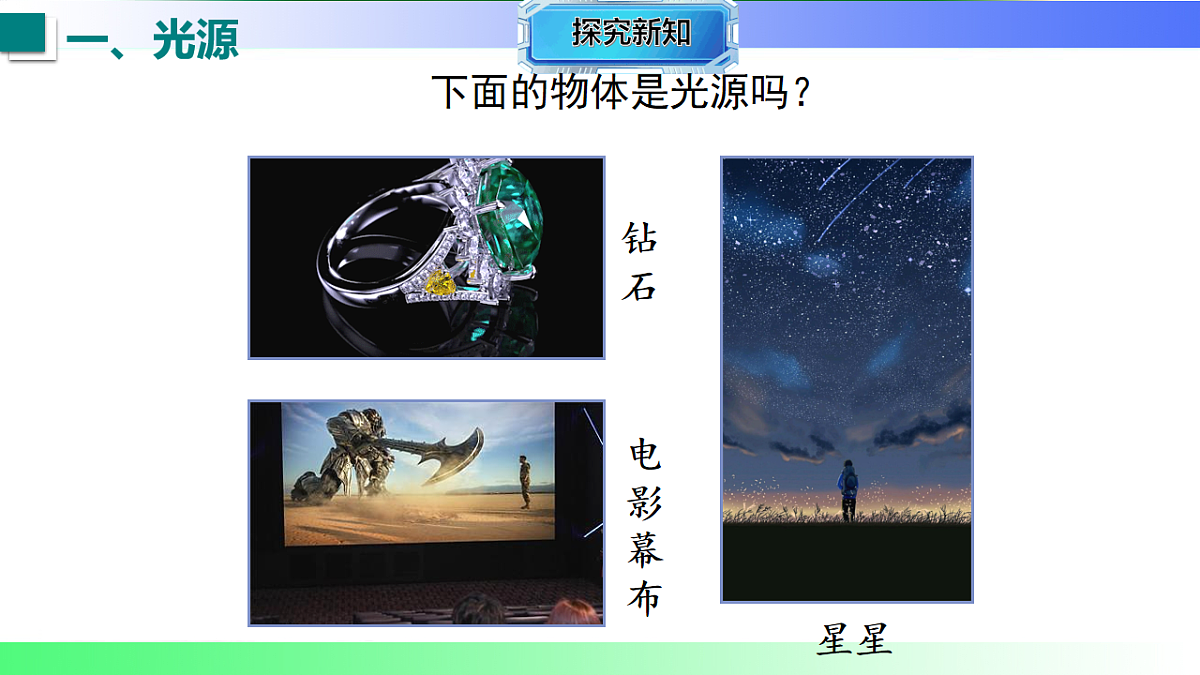 一、光源

探究新知

下面的物体是光源吗？

钻石

电影幕布

星星